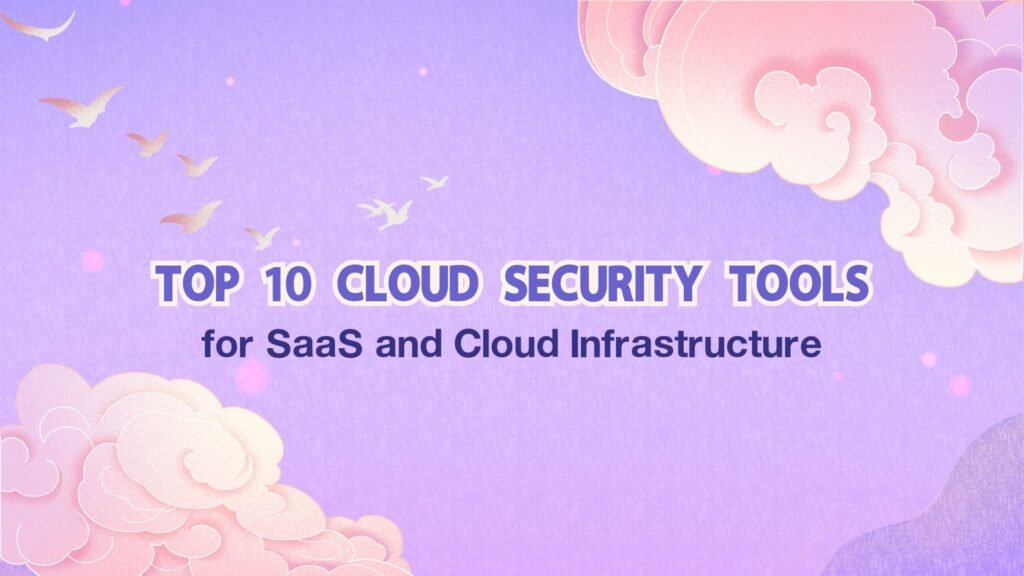 TOP 10 CLOUD SECURITY TOOLS
for SaaS and Cloud Infrastructure